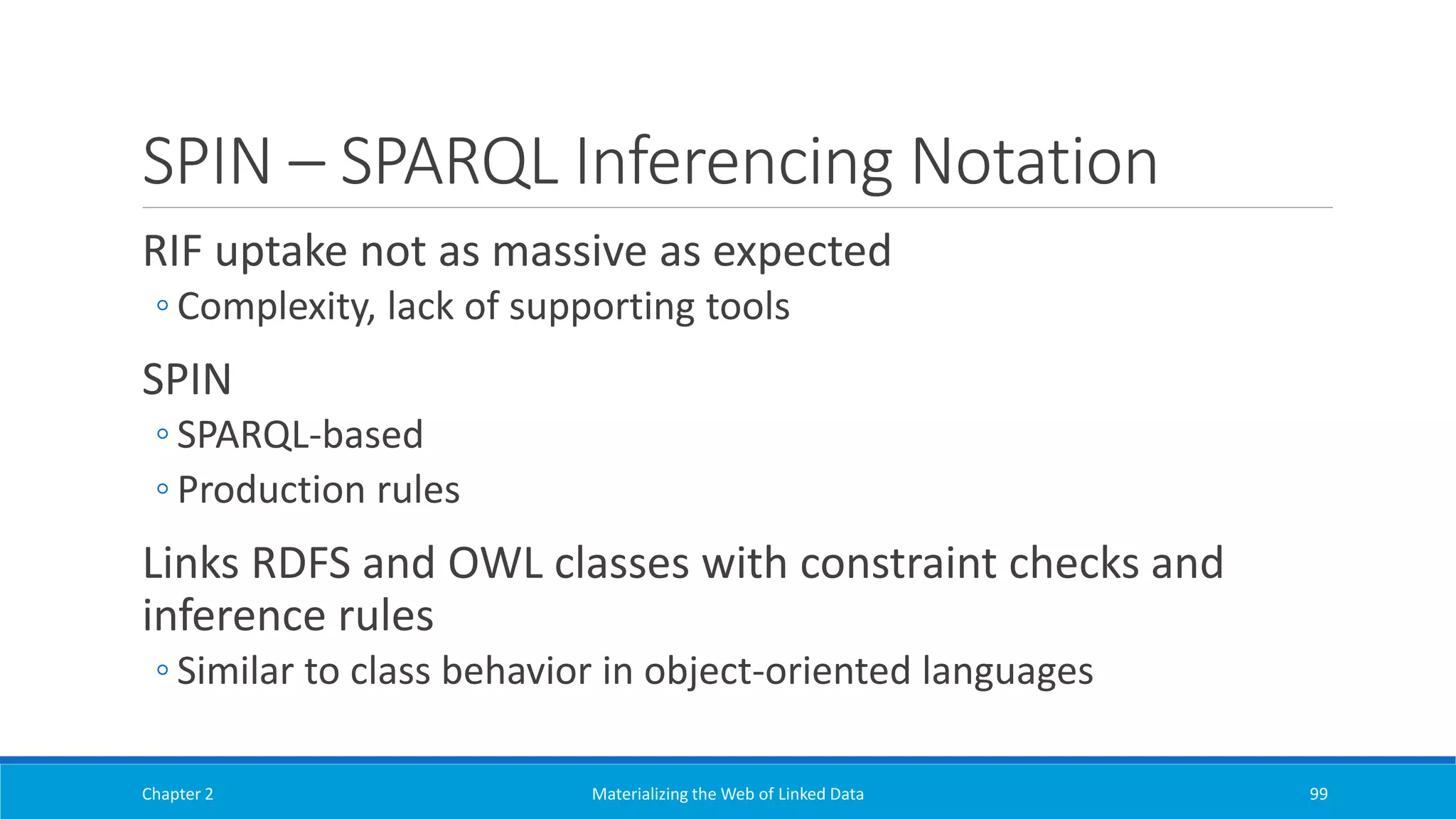 SPIN – SPARQL Inferencing Notation

RIF uptake not as massive as expected

◦ Complexity, lack of supporting tools

SPIN

◦ SPARQL-based

◦ Production rules

Links RDFS and OWL classes with constraint checks and inference rules

◦ Similar to class behavior in object-oriented languages

Chapter 2

Materializing the Web of Linked Data

99